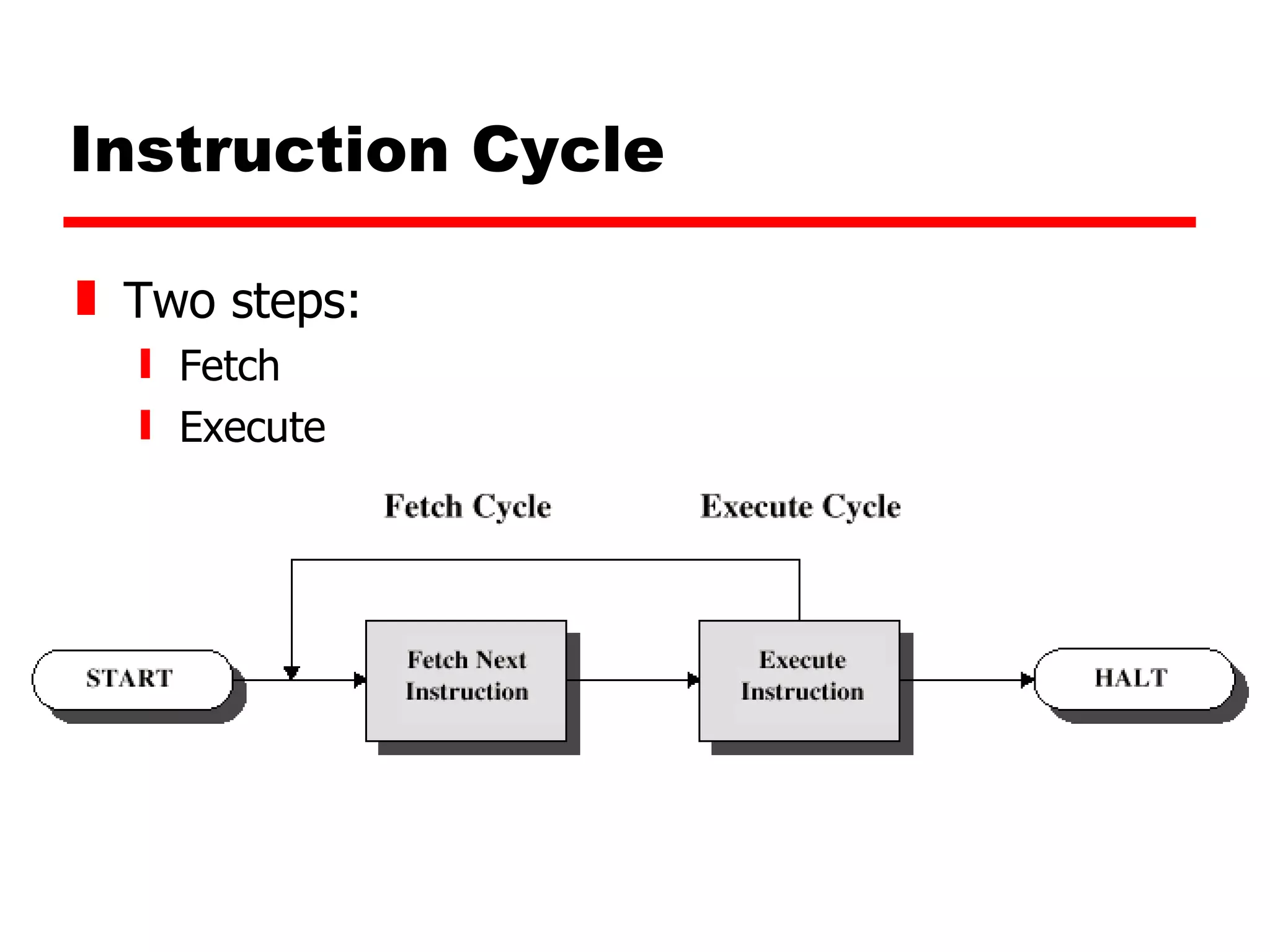 Instruction Cycle

Two steps:
Fetch
Execute

Fetch Cycle
Execute Cycle

START
Fetch Next Instruction
Execute Instruction
HALT